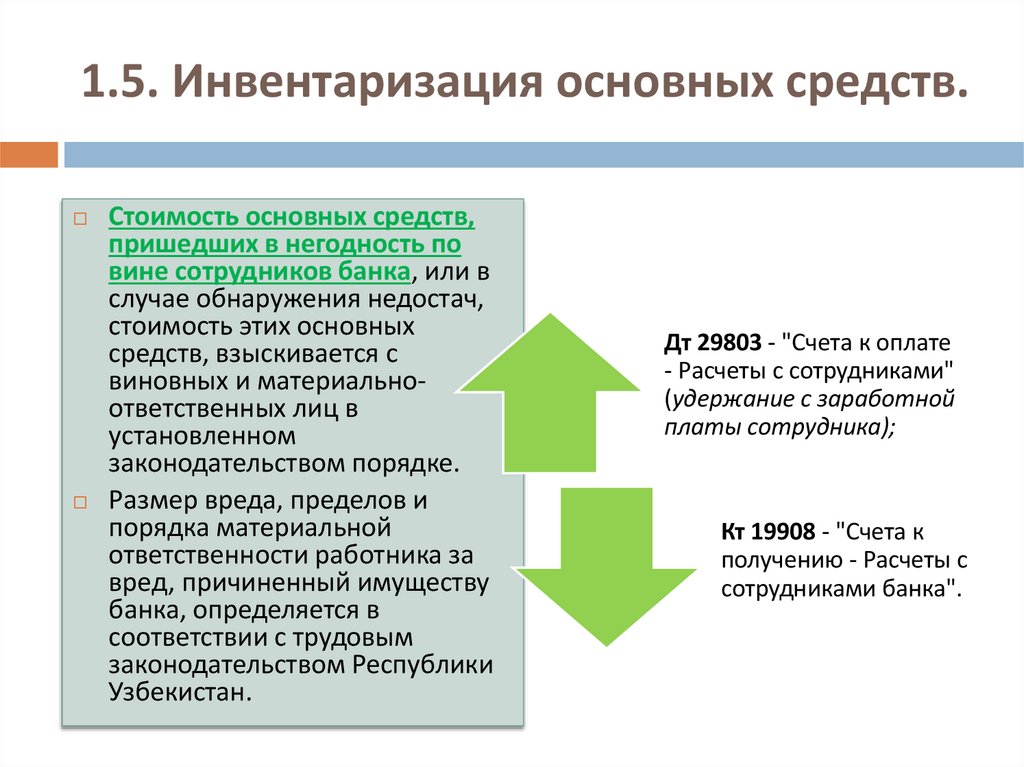 1.5. Инвентаризация основных средств.

Стоимость основных средств, пришедших в негодность по вине сотрудников банка, или в случае обнаружения недостач, стоимость этих основных средств, взыскивается с виновных и материально-ответственных лиц в установленном законодательством порядке.

Размер вреда, пределов и порядка материальной ответственности работника за вред, причиненный имуществу банка, определяется в соответствии с трудовым законодательством Республики Узбекистан.

Дт 29803 - "Счета к оплате - Расчеты с сотрудниками" (удержание с заработной платы сотрудника);

Кт 19908 - "Счета к получению - Расчеты с сотрудниками банка".